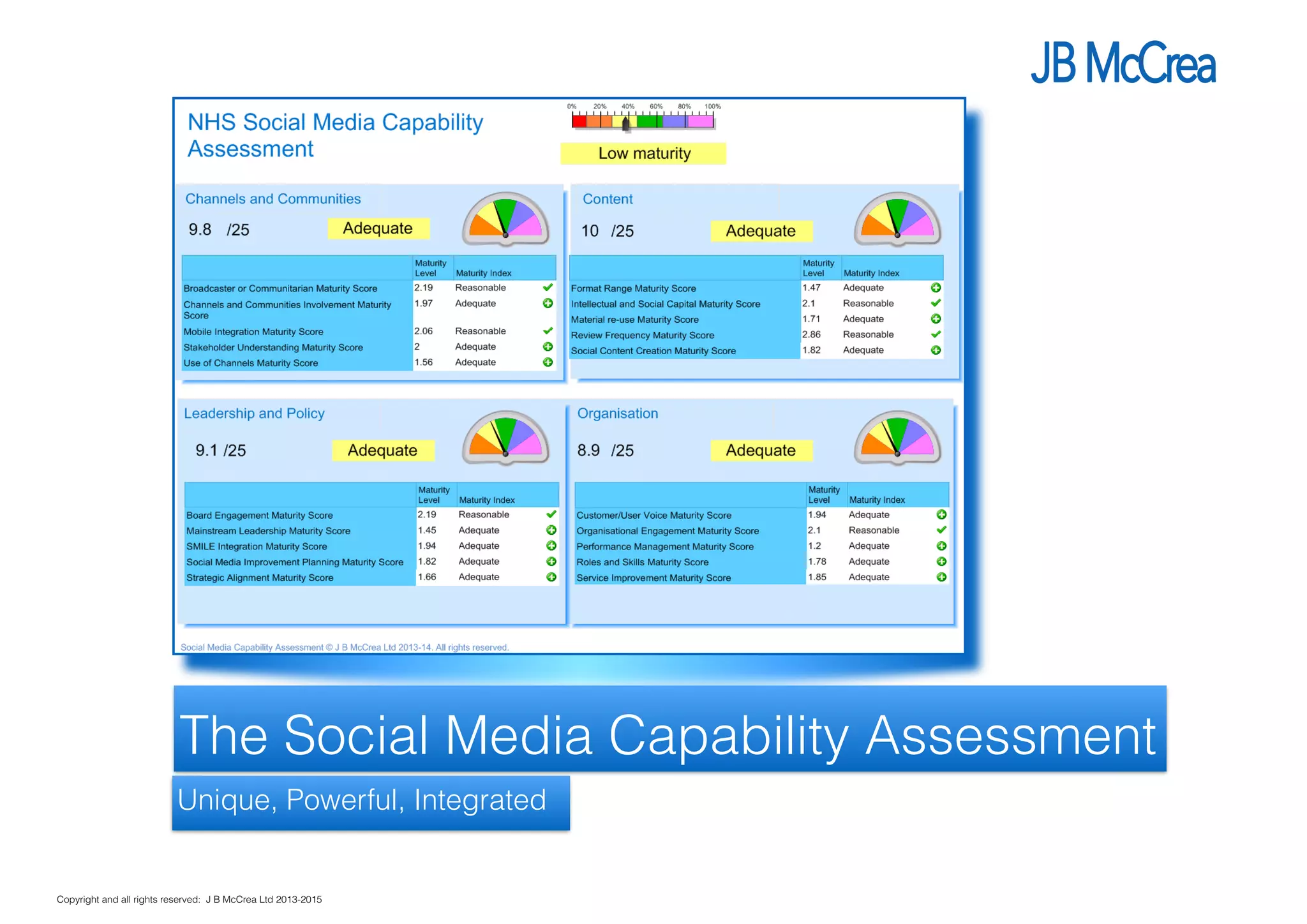 JB McCrea

NHS Social Media Capability Assessment

0% 20% 40% 60% 80% 100%

Low maturity

Channels and Communities

9.8 /25

Adequate

| | Maturity Level | Maturity Index |
|---|---|---|
| Broadcaster or Communitarian Maturity Score | 2.19 | Reasonable |
| Channels and Communities Involvement Maturity Score | 1.97 | Adequate |
| Mobile Integration Maturity Score | 2.06 | Reasonable |
| Stakeholder Understanding Maturity Score | 2 | Adequate |
| Use of Channels Maturity Score | 1.56 | Adequate |

Content

10 /25

Adequate

| | Maturity Level | Maturity Index |
|---|---|---|
| Format Range Maturity Score | 1.47 | Adequate |
| Intellectual and Social Capital Maturity Score | 2.1 | Reasonable |
| Material re-use Maturity Score | 1.71 | Adequate |
| Review Frequency Maturity Score | 2.86 | Reasonable |
| Social Content Creation Maturity Score | 1.82 | Adequate |

Leadership and Policy

9.1 /25

Adequate

| | Maturity Level | Maturity Index |
|---|---|---|
| Board Engagement Maturity Score | 2.19 | Reasonable |
| Mainstream Leadership Maturity Score | 1.45 | Adequate |
| SMILE Integration Maturity Score | 1.94 | Adequate |
| Social Media Improvement Planning Maturity Score | 1.82 | Adequate |
| Strategic Alignment Maturity Score | 1.66 | Adequate |

Organisation

8.9 /25

Adequate

| | Maturity Level | Maturity Index |
|---|---|---|
| Customer/User Voice Maturity Score | 1.94 | Adequate |
| Organisational Engagement Maturity Score | 2.1 | Reasonable |
| Performance Management Maturity Score | 1.2 | Adequate |
| Roles and Skills Maturity Score | 1.78 | Adequate |
| Service Improvement Maturity Score | 1.85 | Adequate |

Social Media Capability Assessment © J B McCrea Ltd 2013-14. All rights reserved.

The Social Media Capability Assessment

Unique, Powerful, Integrated

Copyright and all rights reserved: J B McCrea Ltd 2013-2015